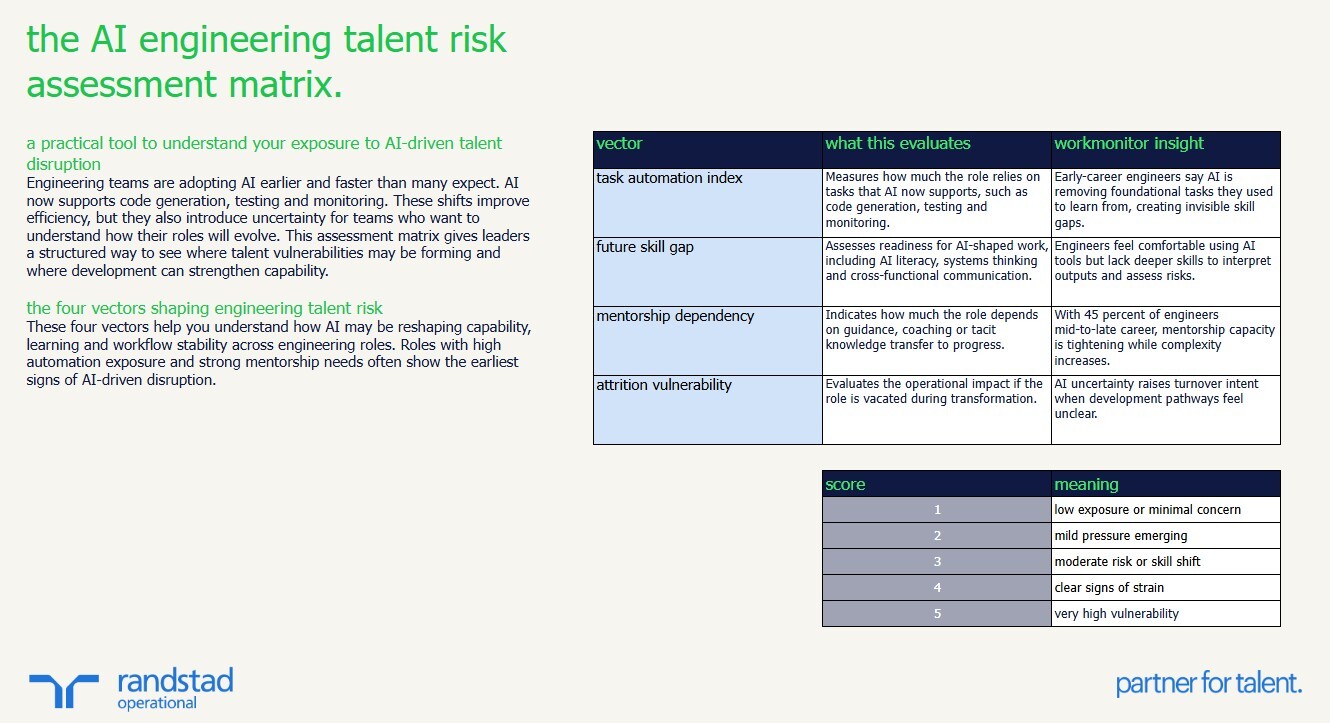 the AI engineering talent risk assessment matrix.

a practical tool to understand your exposure to AI-driven talent disruption
Engineering teams are adopting AI earlier and faster than many expect. AI now supports code generation, testing and monitoring. These shifts improve efficiency, but they also introduce uncertainty for teams who want to understand how their roles will evolve. This assessment matrix gives leaders a structured way to see where talent vulnerabilities may be forming and where development can strengthen capability.

the four vectors shaping engineering talent risk
These four vectors help you understand how AI may be reshaping capability, learning and workflow stability across engineering roles. Roles with high automation exposure and strong mentorship needs often show the earliest signs of AI-driven disruption.

| vector | what this evaluates | workmonitor insight |
|---|---|---|
| task automation index | Measures how much the role relies on tasks that AI now supports, such as code generation, testing and monitoring. | Early-career engineers say AI is removing foundational tasks they used to learn from, creating invisible skill gaps. |
| future skill gap | Assesses readiness for AI-shaped work, including AI literacy, systems thinking and cross-functional communication. | Engineers feel comfortable using AI tools but lack deeper skills to interpret outputs and assess risks. |
| mentorship dependency | Indicates how much the role depends on guidance, coaching or tacit knowledge transfer to progress. | With 45 percent of engineers mid-to-late career, mentorship capacity is tightening while complexity increases. |
| attrition vulnerability | Evaluates the operational impact if the role is vacated during transformation. | AI uncertainty raises turnover intent when development pathways feel unclear. |

| score | meaning |
|---|---|
| 1 | low exposure or minimal concern |
| 2 | mild pressure emerging |
| 3 | moderate risk or skill shift |
| 4 | clear signs of strain |
| 5 | very high vulnerability |

randstad operational

partner for talent.